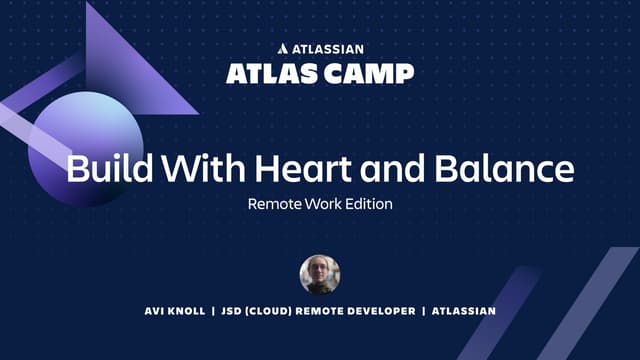 ATLASSIAN
ATLAS CAMP

Build With Heart and Balance

Remote Work Edition

AVI KNOLL | JSD (CLOUD) REMOTE DEVELOPER | ATLASSIAN